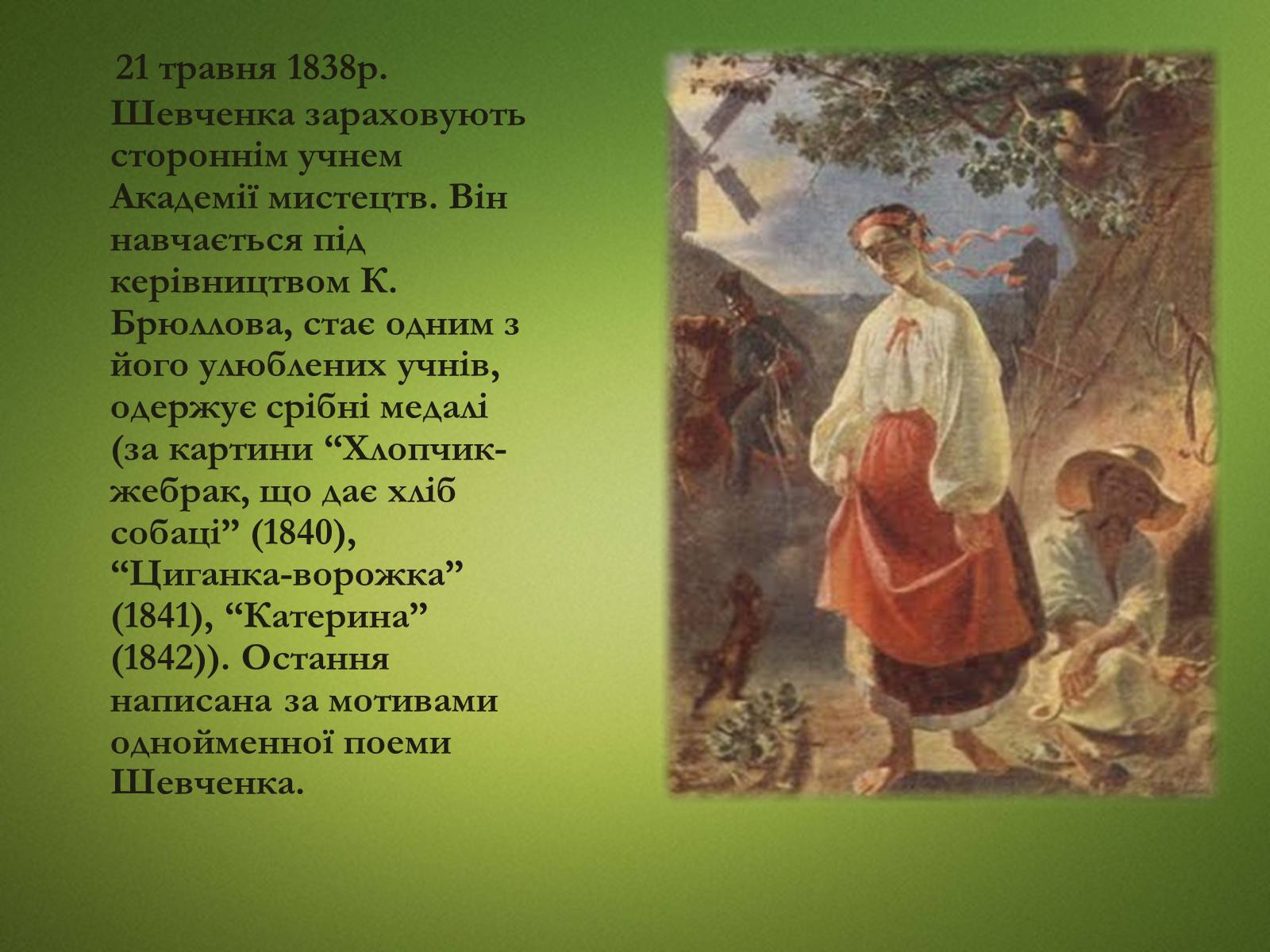 21 травня 1838р. Шевченка зараховують стороннім учнем Академії мистецтв. Він навчається під керівництвом К. Брюллова, стає одним з його улюблених учнів, одержує срібні медалі (за картини “Хлопчик-жебрак, що дає хліб собаці” (1840), “Циганка-ворожка” (1841), “Катерина” (1842)). Остання написана за мотивами однойменної поеми Шевченка.